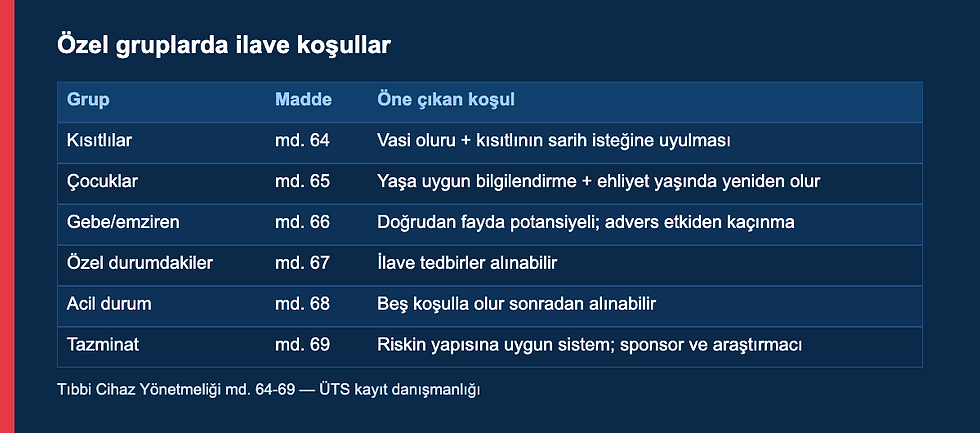 Özel gruplarda ilave koşullar

| Grup | Madde | Öne çıkan koşul |
|---|---|---|
| Kısıtlılar | md. 64 | Vasi oluru + kısıtlının sarih isteğine uyulması |
| Çocuklar | md. 65 | Yaşa uygun bilgilendirme + ehliyet yaşında yeniden olur |
| Gebe/emziren | md. 66 | Doğrudan fayda potansiyeli; advers etkiden kaçınma |
| Özel durumdakiler | md. 67 | İlave tedbirler alınabilir |
| Acil durum | md. 68 | Beş koşulla olur sonradan alınabilir |
| Tazminat | md. 69 | Riskin yapısına uygun sistem; sponsor ve araştırmacı |

Tıbbi Cihaz Yönetmeliği md. 64-69 — ÜTS kayıt danışmanlığı